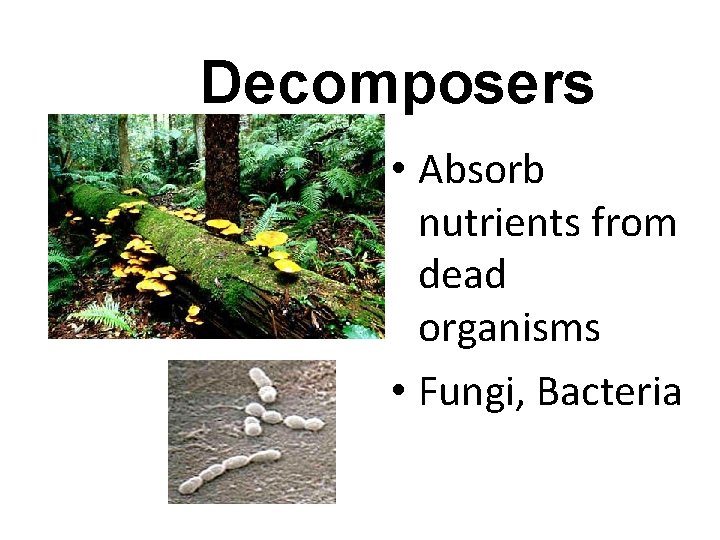 Decomposers

• Absorb nutrients from dead organisms
• Fungi, Bacteria